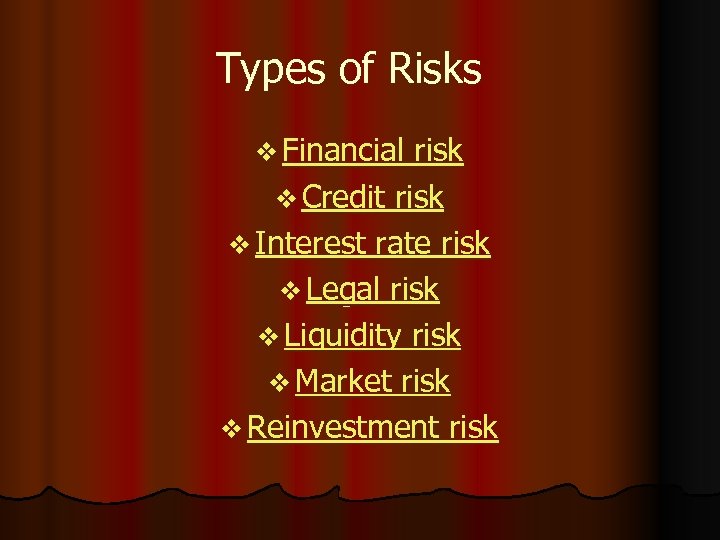 Types of Risks

❖ Financial risk
❖ Credit risk
❖ Interest rate risk
❖ Legal risk
❖ Liquidity risk
❖ Market risk
❖ Reinvestment risk